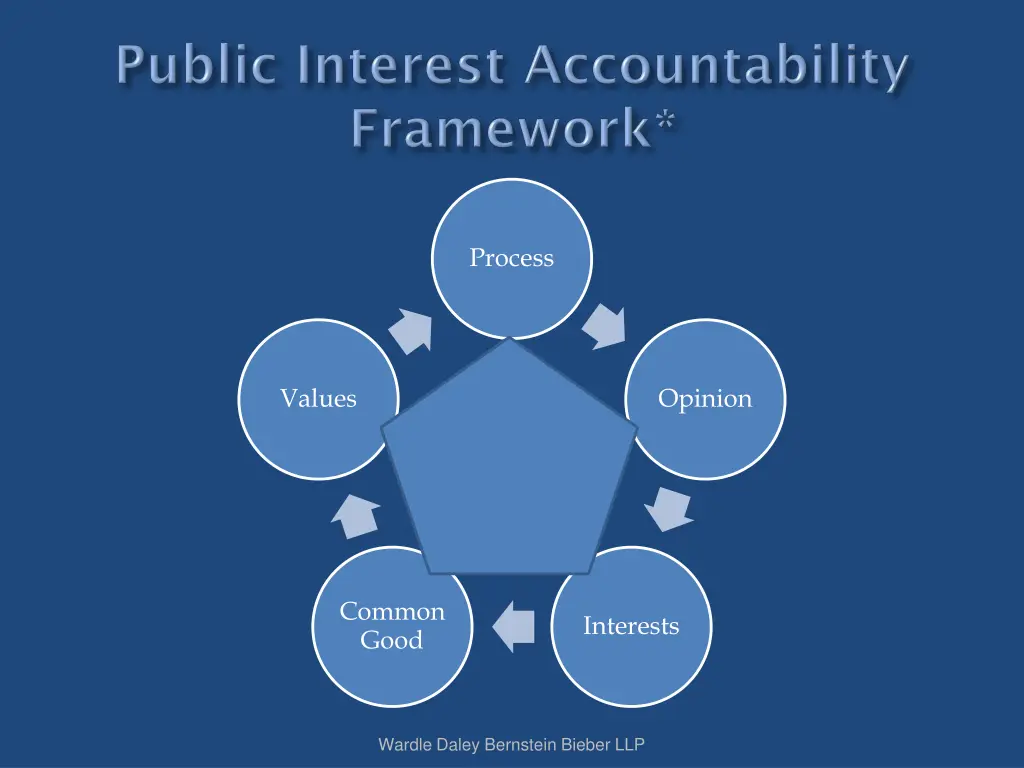 Public Interest Accountability Framework*

Process

Opinion

Interests

Common Good

Values

Wardle Daley Bernstein Bieber LLP